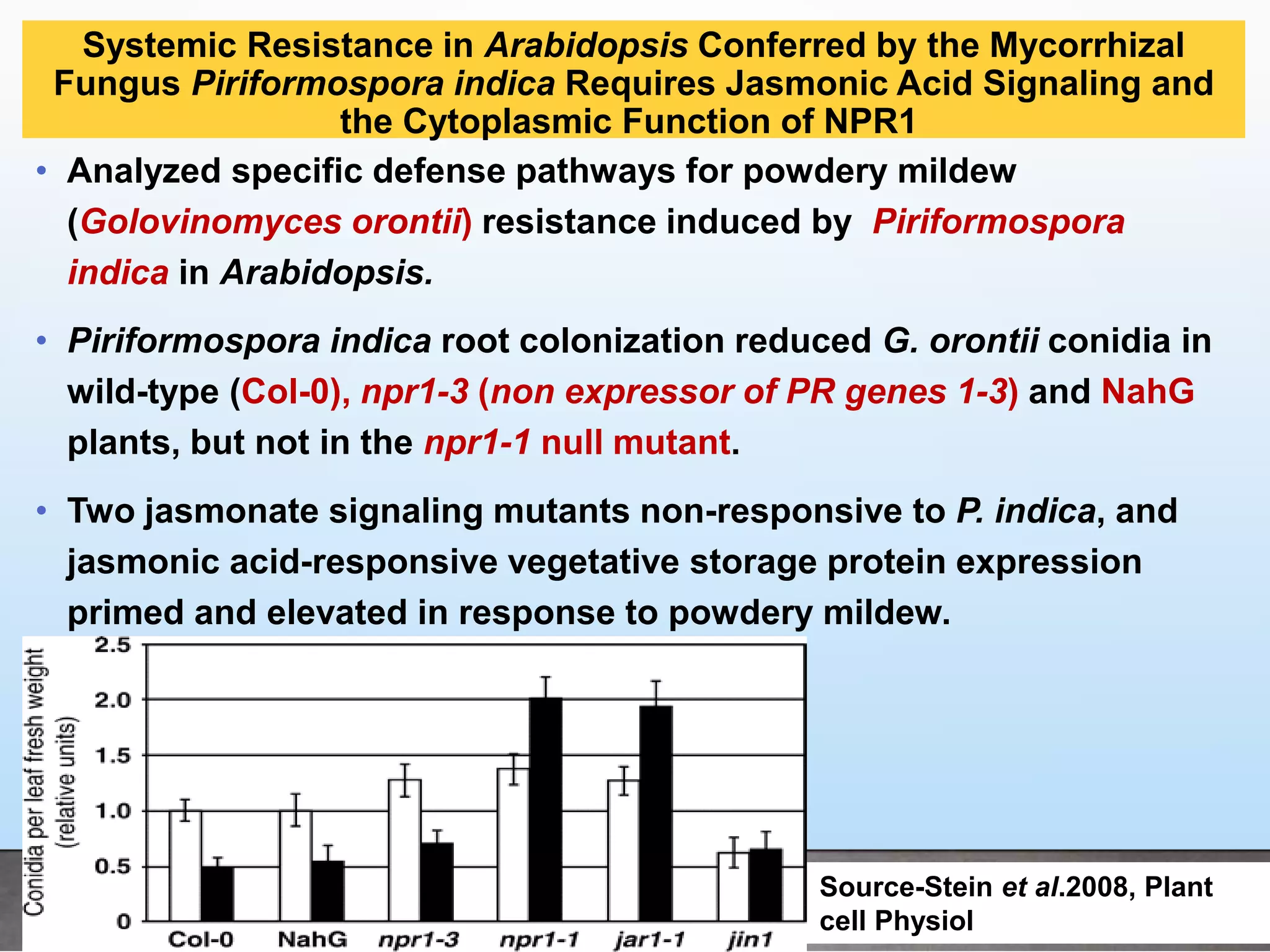 Systemic Resistance in Arabidopsis Conferred by the Mycorrhizal Fungus Piriformospora indica Requires Jasmonic Acid Signaling and the Cytoplasmic Function of NPR1

• Analyzed specific defense pathways for powdery mildew (Golovinomyces orontii) resistance induced by Piriformospora indica in Arabidopsis.

• Piriformospora indica root colonization reduced G. orontii conidia in wild-type (Col-0), npr1-3 (non expressor of PR genes 1-3) and NahG plants, but not in the npr1-1 null mutant.

• Two jasmonate signaling mutants non-responsive to P. indica, and jasmonic acid-responsive vegetative storage protein expression primed and elevated in response to powdery mildew.

Conidia per leaf fresh weight (relative units)

2.5
2.0
1.5
1.0
0.5
0

Col-0 NahG npr1-3 npr1-1 jar1-1 jin1

Source-Stein et al.2008, Plant cell Physiol